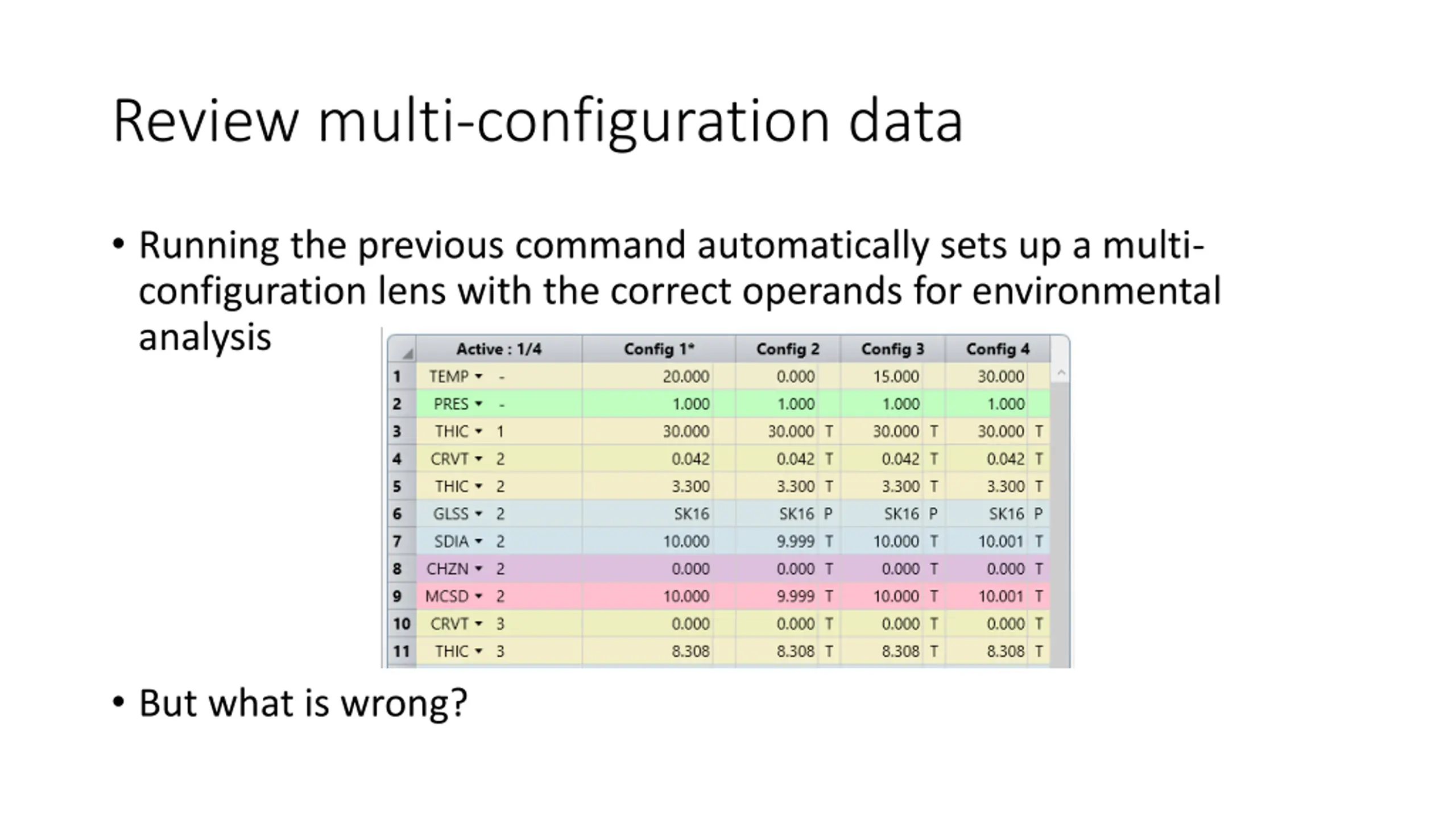 Review multi-configuration data

• Running the previous command automatically sets up a multi-configuration lens with the correct operands for environmental analysis

| | Active : 1/4 | Config 1* | Config 2 | Config 3 | Config 4 |
|---|---|---|---|---|---|
| 1 | TEMP - | 20.000 | 0.000 | 15.000 | 30.000 |
| 2 | PRES - | 1.000 | 1.000 | 1.000 | 1.000 |
| 3 | THIC 1 | 30.000 | 30.000 T | 30.000 T | 30.000 T |
| 4 | CRVT 2 | 0.042 | 0.042 T | 0.042 T | 0.042 T |
| 5 | THIC 2 | 3.300 | 3.300 T | 3.300 T | 3.300 T |
| 6 | GLSS 2 | SK16 | SK16 P | SK16 P | SK16 P |
| 7 | SDIA 2 | 10.000 | 9.999 T | 10.000 T | 10.001 T |
| 8 | CHZN 2 | 0.000 | 0.000 T | 0.000 T | 0.000 T |
| 9 | MCSD 2 | 10.000 | 9.999 T | 10.000 T | 10.001 T |
| 10 | CRVT 3 | 0.000 | 0.000 T | 0.000 T | 0.000 T |
| 11 | THIC 3 | 8.308 | 8.308 T | 8.308 T | 8.308 T |

• But what is wrong?